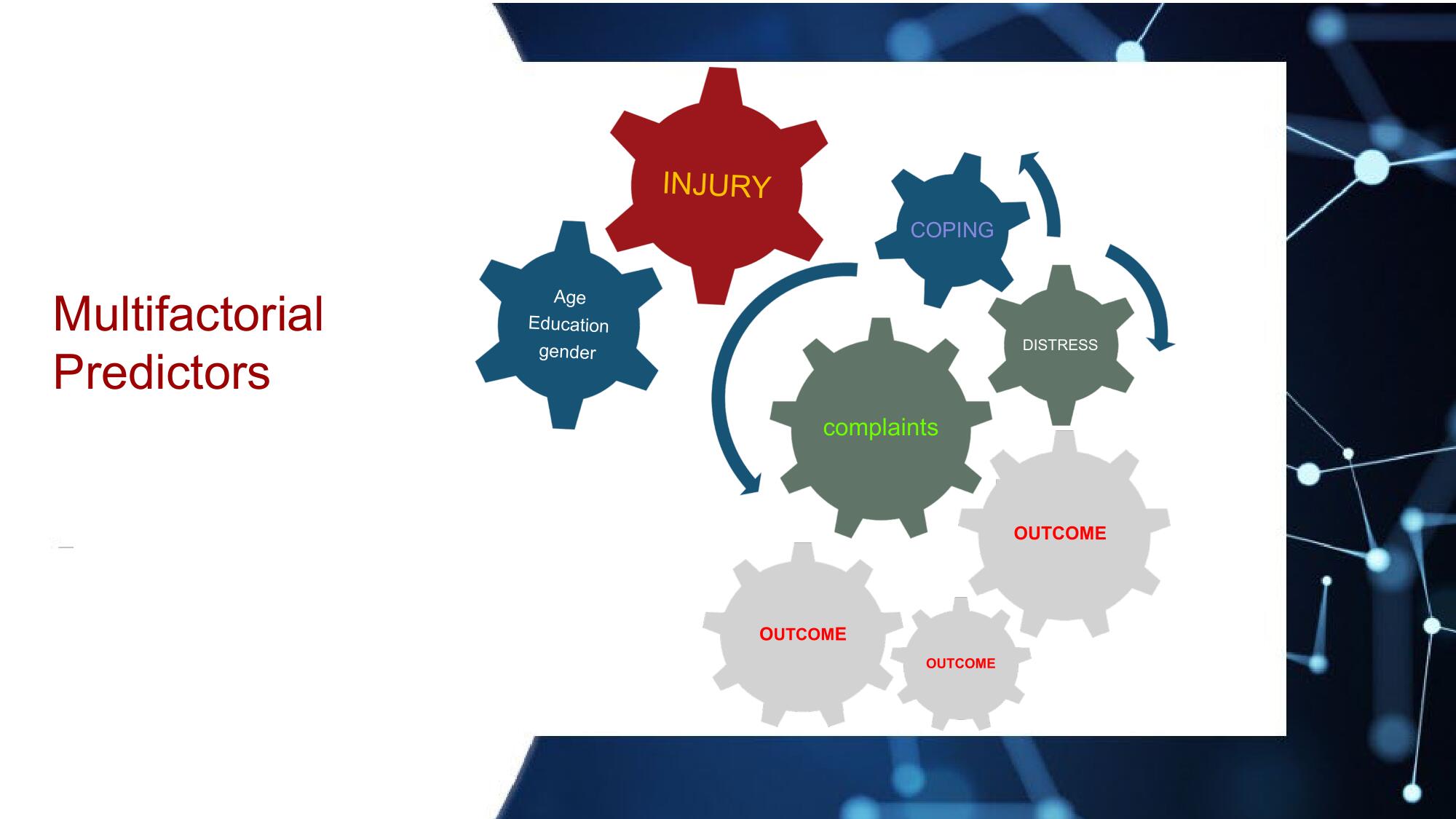 Multifactorial Predictors

INJURY

Age
Education
gender

COPING

DISTRESS

complaints

OUTCOME

OUTCOME

OUTCOME